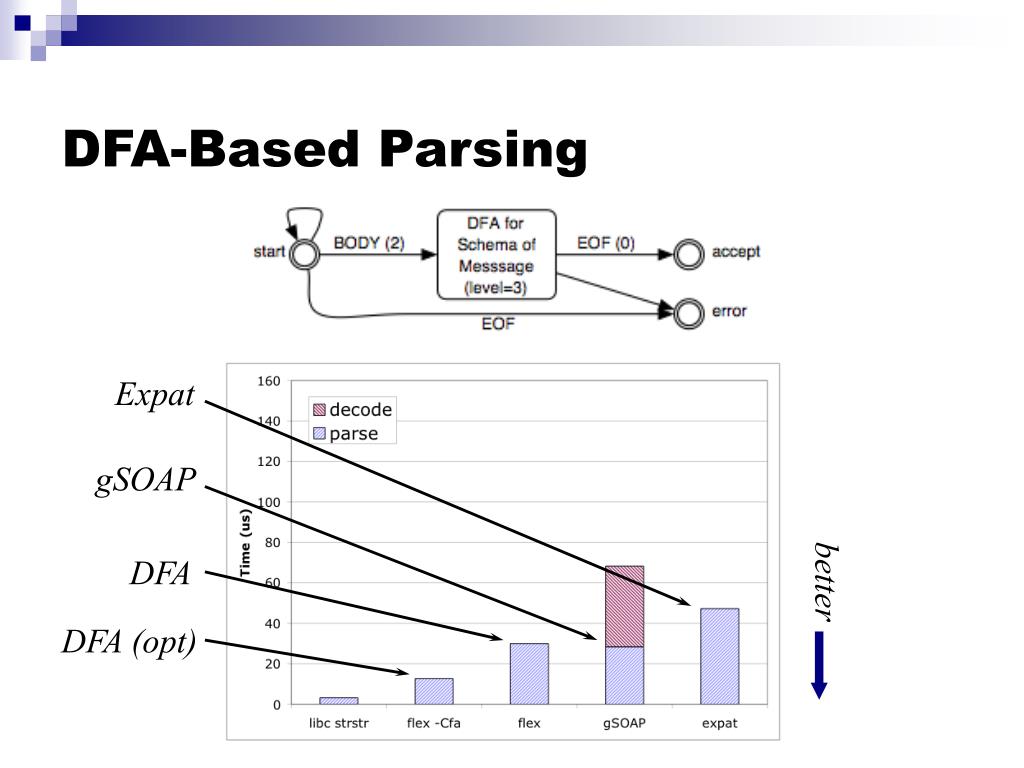 DFA-Based Parsing

start
BODY (2)
DFA for Schema of Messsage (level=3)
EOF (0)
accept
error
EOF

Expat
gSOAP
DFA
DFA (opt)

160
140
120
100
80
60
40
20
0
Time (us)
decode
parse
libc strstr
flex -Cfa
flex
gSOAP
expat

better